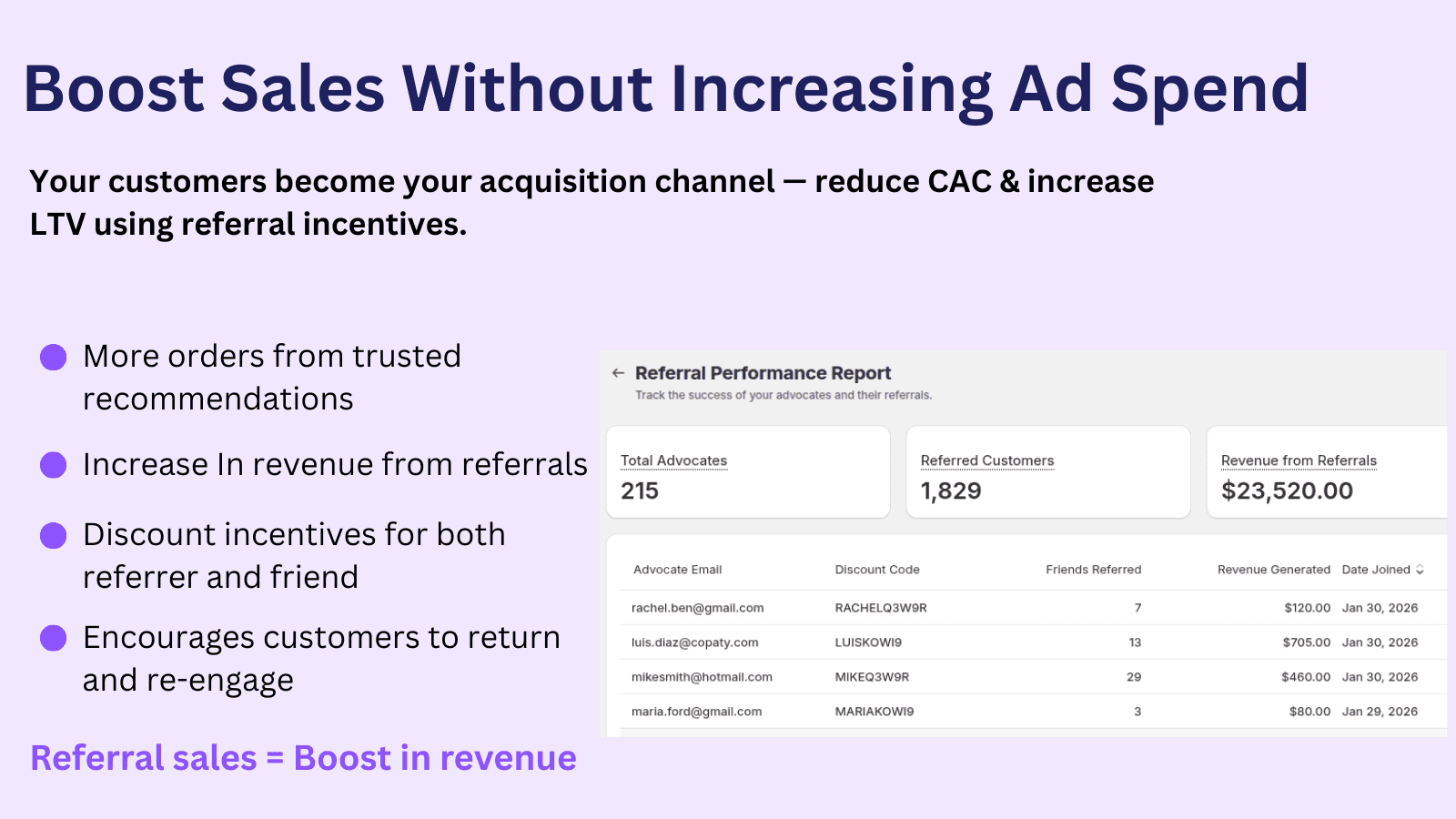 Boost Sales Without Increasing Ad Spend

Your customers become your acquisition channel — reduce CAC & increase LTV using referral incentives.

More orders from trusted recommendations

Increase In revenue from referrals

Discount incentives for both referrer and friend

Encourages customers to return and re-engage

Referral sales = Boost in revenue

Referral Performance Report
Track the success of your advocates and their referrals.

Total Advocates
215

Referred Customers
1,829

Revenue from Referrals
$23,520.00

| Advocate Email | Discount Code | Friends Referred | Revenue Generated | Date Joined |
|---|---|---|---|---|
| rachel.ben@gmail.com | RACHELQ3W9R | 7 | $120.00 | Jan 30, 2026 |
| luis.diaz@copaty.com | LUISKOWI9 | 13 | $705.00 | Jan 30, 2026 |
| mikesmith@hotmail.com | MIKEQ3W9R | 29 | $460.00 | Jan 30, 2026 |
| maria.ford@gmail.com | MARIAKOWI9 | 3 | $80.00 | Jan 29, 2026 |